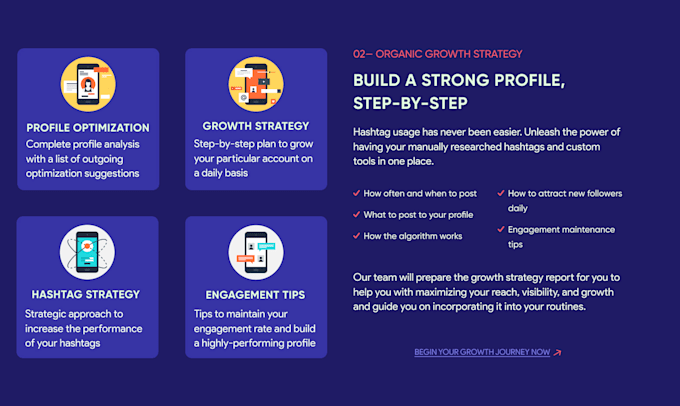 PROFILE OPTIMIZATION
Complete profile analysis with a list of outgoing optimization suggestions

GROWTH STRATEGY
Step-by-step plan to grow your particular account on a daily basis

HASHTAG STRATEGY
Strategic approach to increase the performance of your hashtags

ENGAGEMENT TIPS
Tips to maintain your engagement rate and build a highly-performing profile

02– ORGANIC GROWTH STRATEGY

BUILD A STRONG PROFILE, STEP-BY-STEP

Hashtag usage has never been easier. Unleash the power of having your manually researched hashtags and custom tools in one place.

✓ How often and when to post
✓ What to post to your profile
✓ How the algorithm works
✓ How to attract new followers daily
✓ Engagement maintenance tips

Our team will prepare the growth strategy report for you to help you with maximizing your reach, visibility, and growth and guide you on incorporating it into your routines.

BEGIN YOUR GROWTH JOURNEY NOW ↗